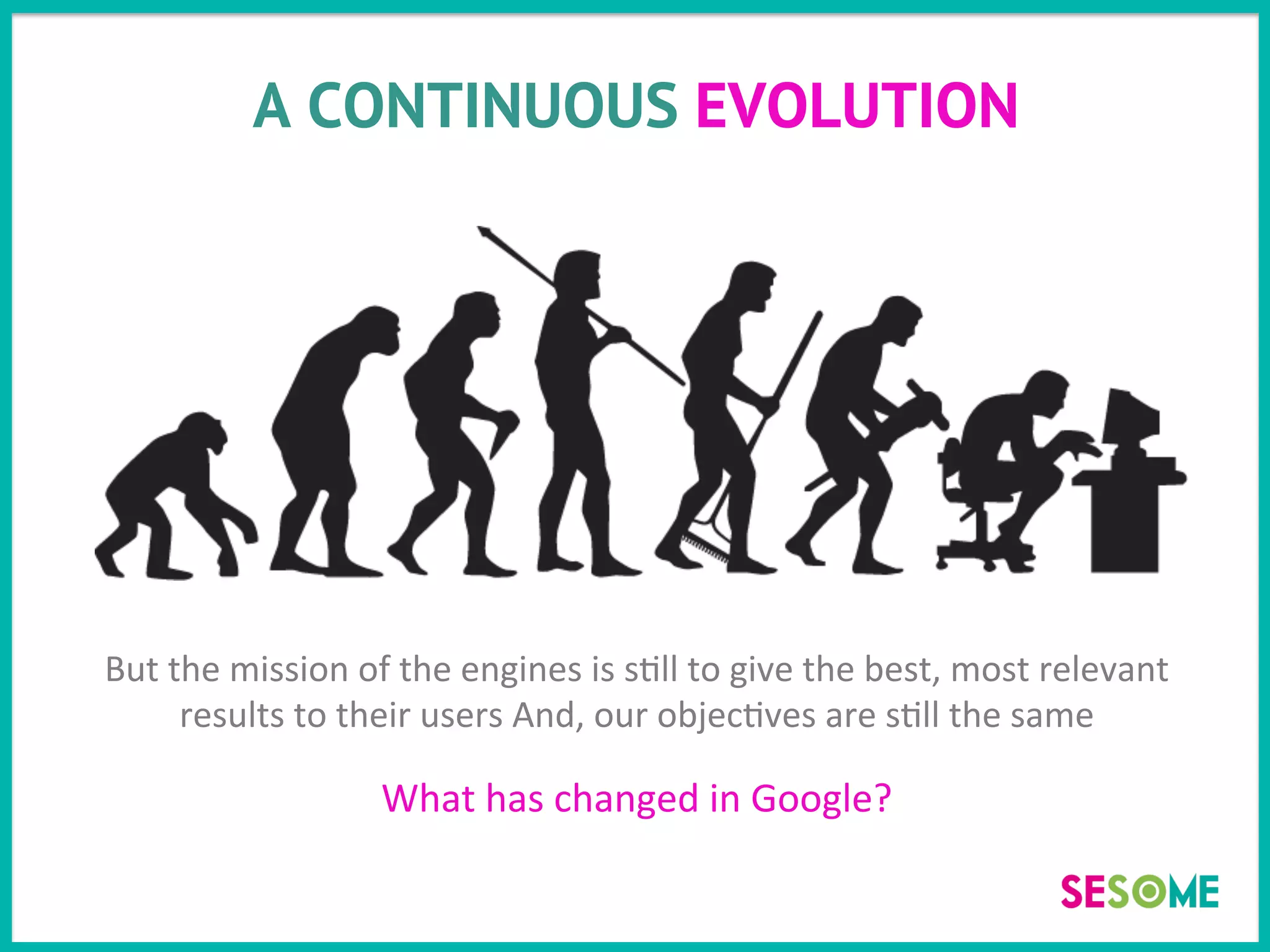 A CONTINUOUS EVOLUTION

But the mission of the engines is still to give the best, most relevant results to their users And, our objectives are still the same

What has changed in Google?

SESOME